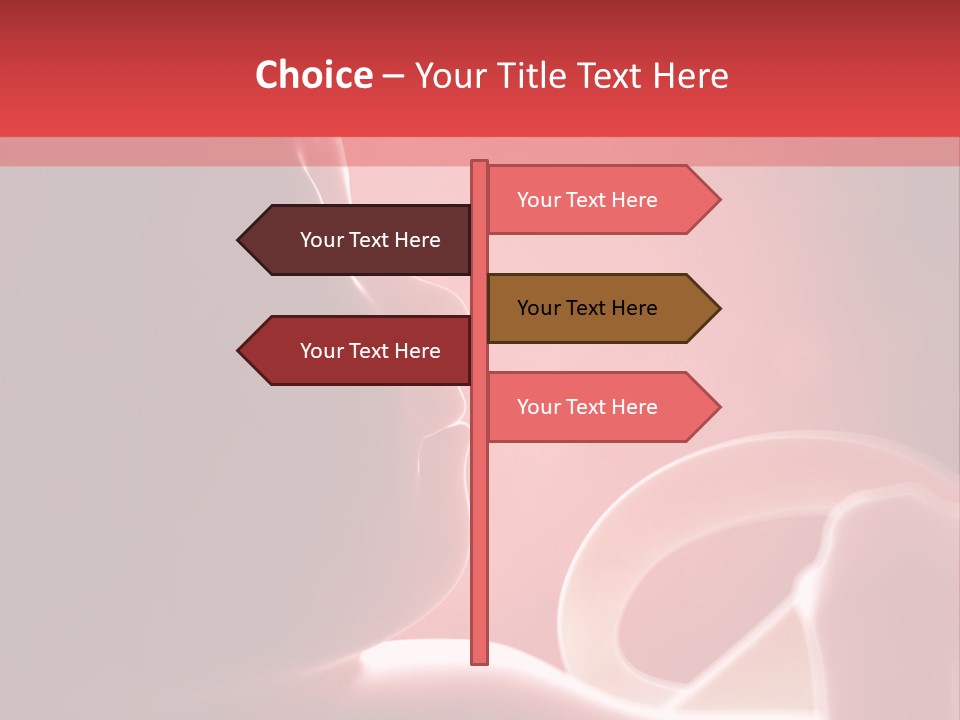 Choice – Your Title Text Here

Your Text Here

Your Text Here

Your Text Here

Your Text Here

Your Text Here